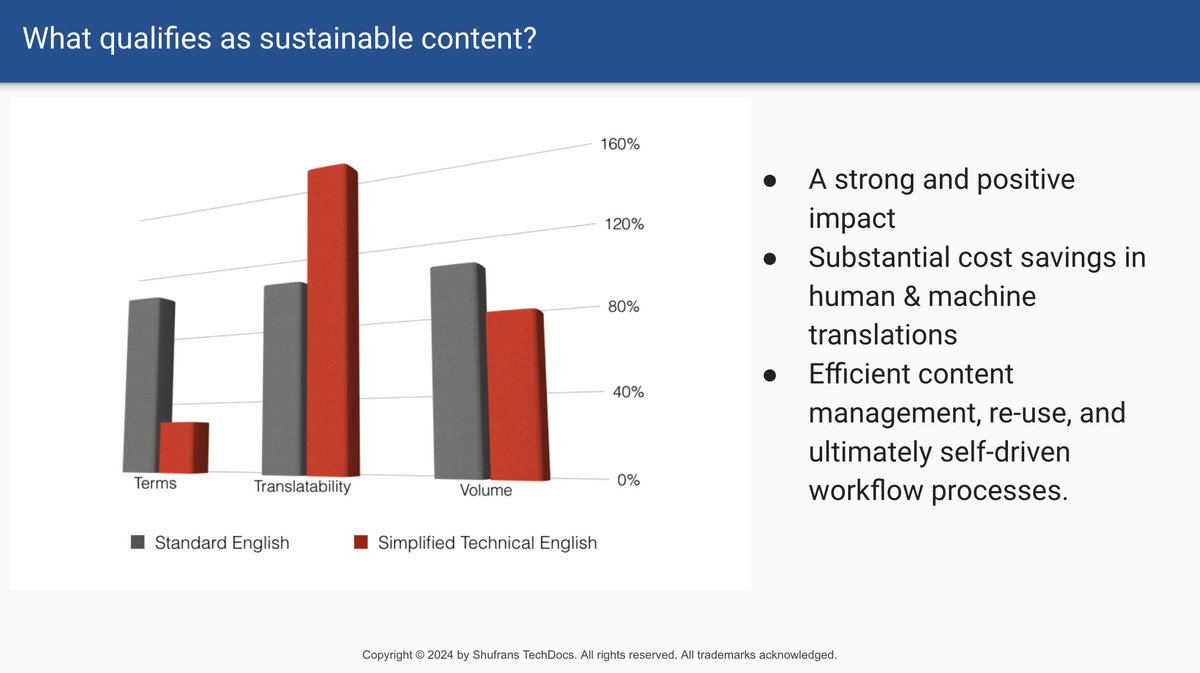 What qualifies as sustainable content?

160%
120%
80%
40%
0%

Terms
Translatability
Volume

Standard English
Simplified Technical English

● A strong and positive impact
● Substantial cost savings in human & machine translations
● Efficient content management, re-use, and ultimately self-driven workflow processes.

Copyright © 2024 by Shufrans TechDocs. All rights reserved. All trademarks acknowledged.